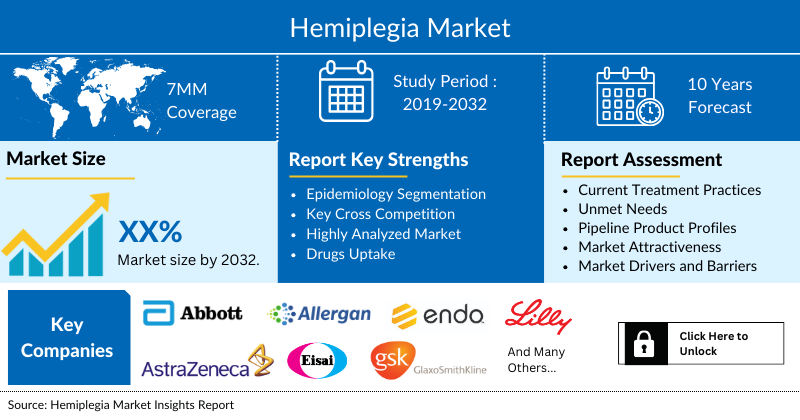 Hemiplegia Market

7MM Coverage

Study Period : 2019-2032

10 Years Forecast

Market Size

XX%

Market size by 2032.

Report Key Strengths

- Epidemiology Segmentation
- Key Cross Competition
- Highly Analyzed Market
- Drugs Uptake

Report Assessment

- Current Treatment Practices
- Unmet Needs
- Pipeline Product Profiles
- Market Attractiveness
- Market Drivers and Barriers

Key Companies

Abbott

Allergan

endo

Lilly

AstraZeneca

Eisai

gsk GlaxoSmithKline

And Many Others...

Click Here to Unlock

Source: Hemiplegia Market Insights Report